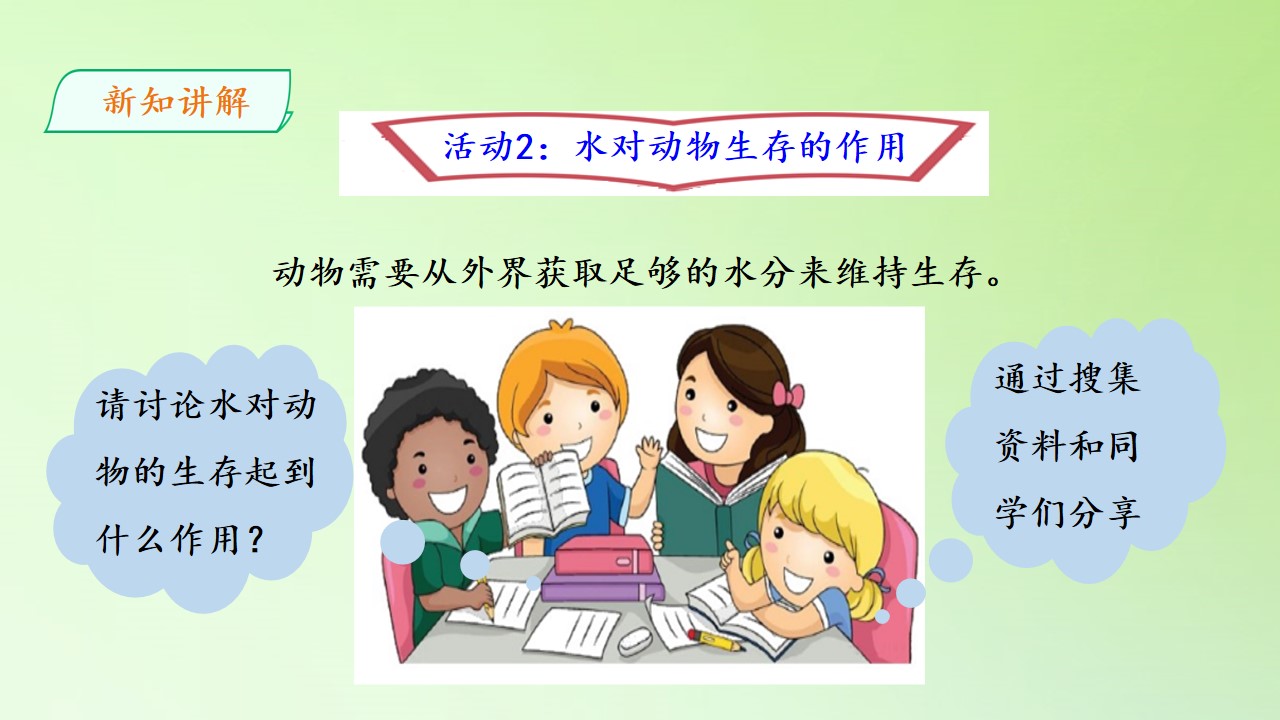 新知讲解

活动2：水对动物生存的作用

动物需要从外界获取足够的水分来维持生存。

请讨论水对动物的生存起到什么作用？

通过搜集资料和同学们分享